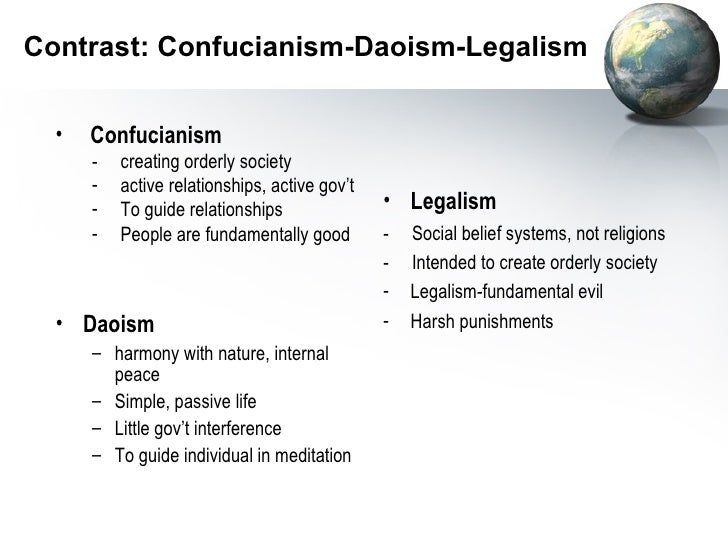 Contrast: Confucianism-Daoism-Legalism

• Confucianism
- creating orderly society
- active relationships, active gov't
- To guide relationships
- People are fundamentally good

• Daoism
– harmony with nature, internal peace
– Simple, passive life
– Little gov't interference
– To guide individual in meditation

• Legalism
- Social belief systems, not religions
- Intended to create orderly society
- Legalism-fundamental evil
- Harsh punishments